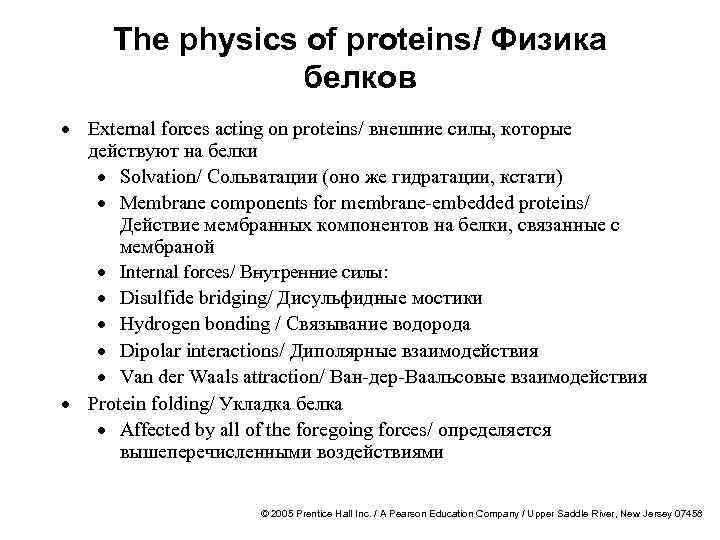 The physics of proteins/ Физика белков

• External forces acting on proteins/ внешние силы, которые действуют на белки
  • Solvation/ Сольватации (оно же гидратации, кстати)
  • Membrane components for membrane-embedded proteins/ Действие мембранных компонентов на белки, связанные с мембраной
  • Internal forces/ Внутренние силы:
  • Disulfide bridging/ Дисульфидные мостики
  • Hydrogen bonding / Связывание водорода
  • Dipolar interactions/ Диполярные взаимодействия
  • Van der Waals attraction/ Ван-дер-Ваальсовые взаимодействия
• Protein folding/ Укладка белка
  • Affected by all of the foregoing forces/ определяется вышеперечисленными воздействиями

© 2005 Prentice Hall Inc. / A Pearson Education Company / Upper Saddle River, New Jersey 07458